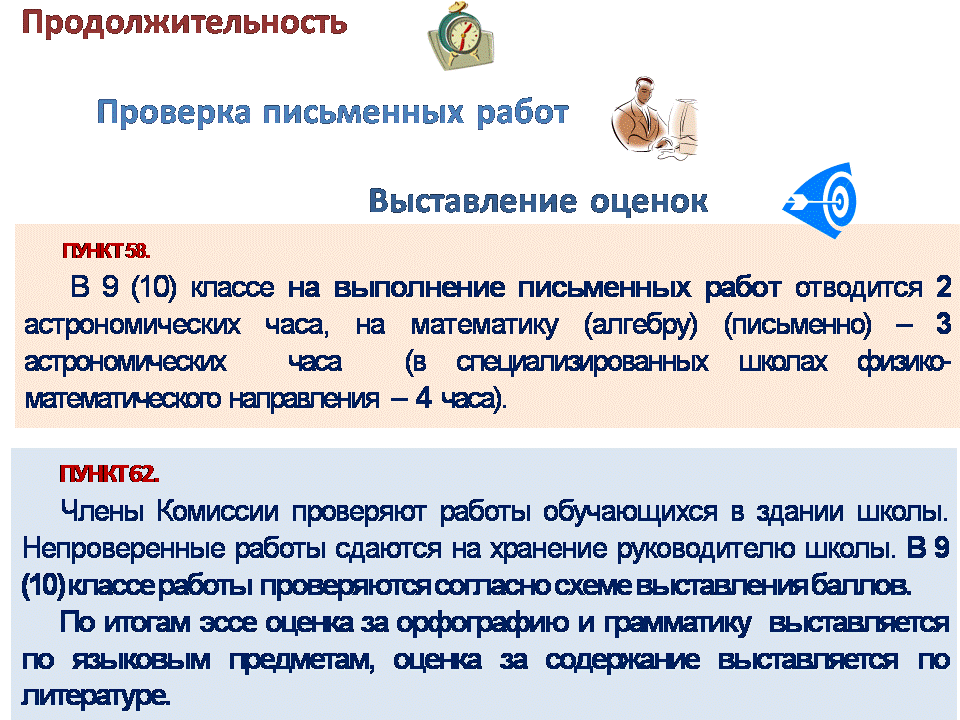 Продолжительность

Проверка письменных работ

Выставление оценок

ПУНКТ 58.

В 9 (10) классе на выполнение письменных работ отводится 2 астрономических часа, на математику (алгебру) (письменно) – 3 астрономических часа (в специализированных школах физико-математического направления – 4 часа).

ПУНКТ 62.

Члены Комиссии проверяют работы обучающихся в здании школы. Непроверенные работы сдаются на хранение руководителю школы. В 9 (10) классе работы проверяются согласно схеме выставления баллов.

По итогам эссе оценка за орфографию и грамматику выставляется по языковым предметам, оценка за содержание выставляется по литературе.